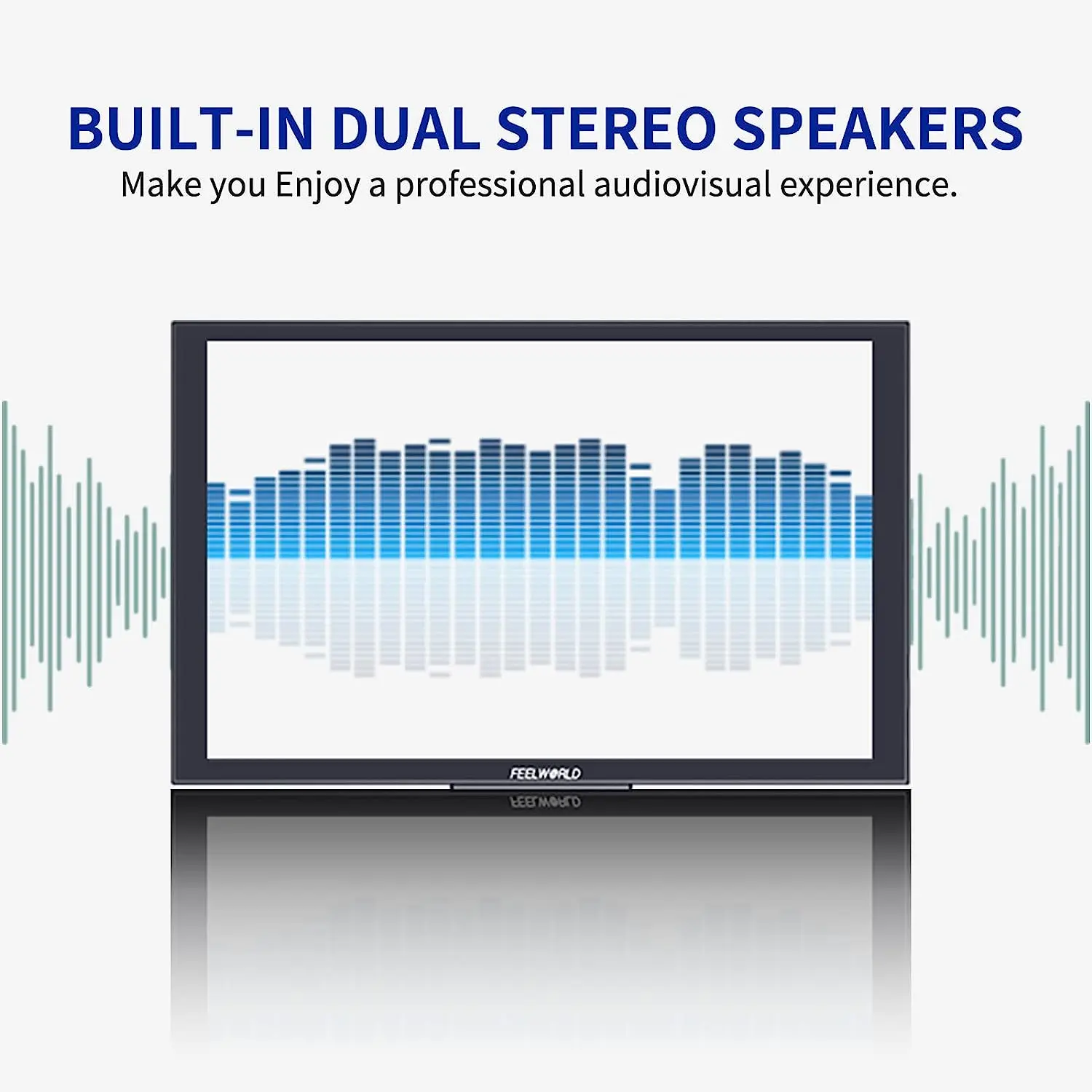 BUILT-IN DUAL STEREO SPEAKERS
Make you Enjoy a professional audiovisual experience.

FEELWORLD